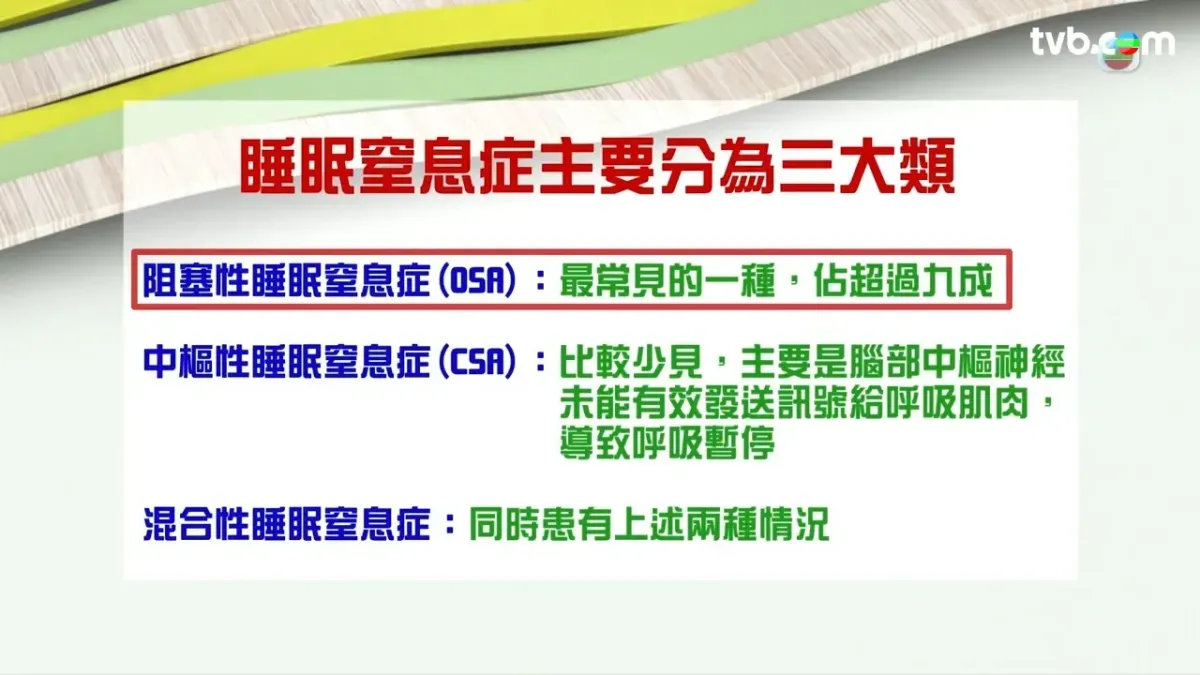 tvb.com

睡眠窒息症主要分為三大類

阻塞性睡眠窒息症(OSA)：最常見的一種，佔超過九成

中樞性睡眠窒息症(CSA)：比較少見，主要是腦部中樞神經未能有效發送訊號給呼吸肌肉，導致呼吸暫停

混合性睡眠窒息症：同時患有上述兩種情況